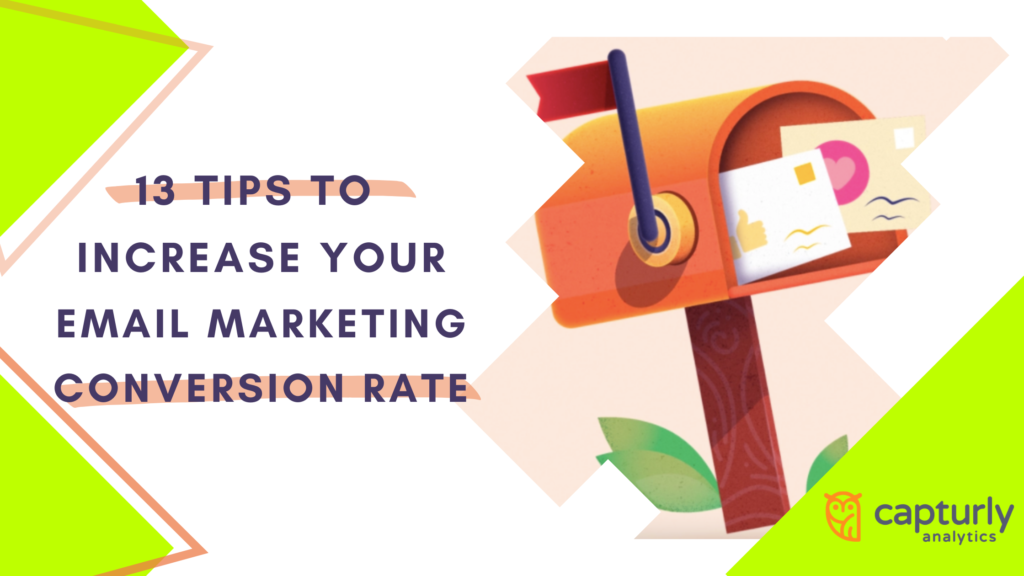 13 TIPS TO INCREASE YOUR EMAIL MARKETING CONVERSION RATE

capturly
analytics